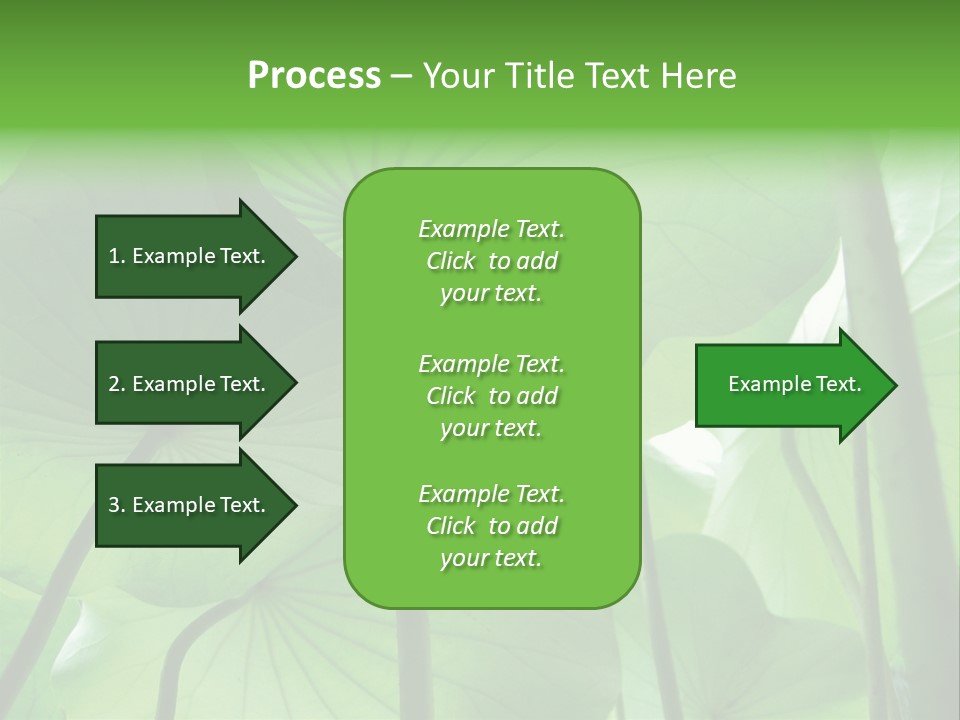 Process – Your Title Text Here

1. Example Text.

2. Example Text.

3. Example Text.

Example Text.
Click to add
your text.

Example Text.
Click to add
your text.

Example Text.
Click to add
your text.

Example Text.